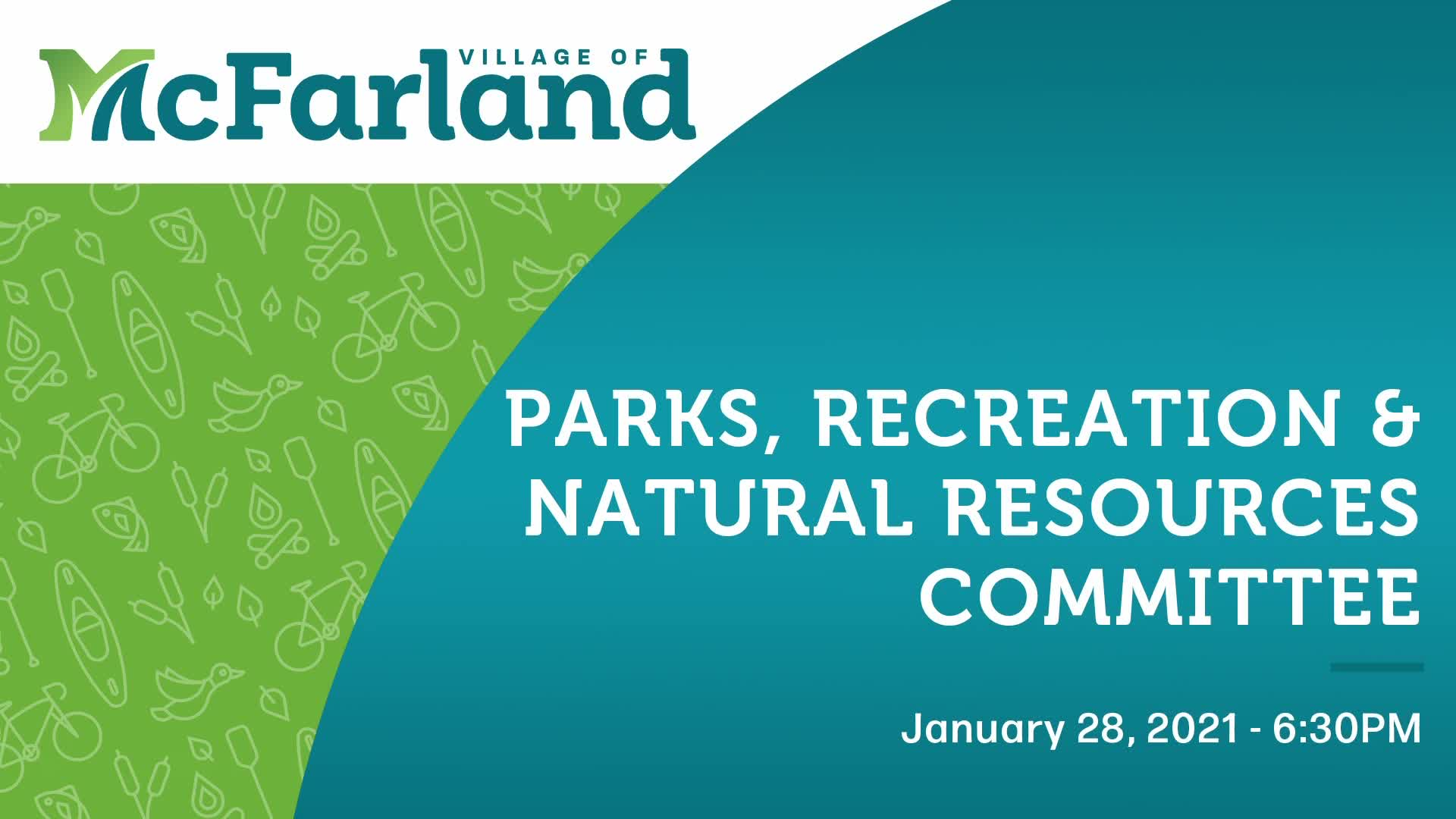 VILLAGE OF
McFarland

PARKS, RECREATION & NATURAL RESOURCES COMMITTEE

January 28, 2021 - 6:30PM